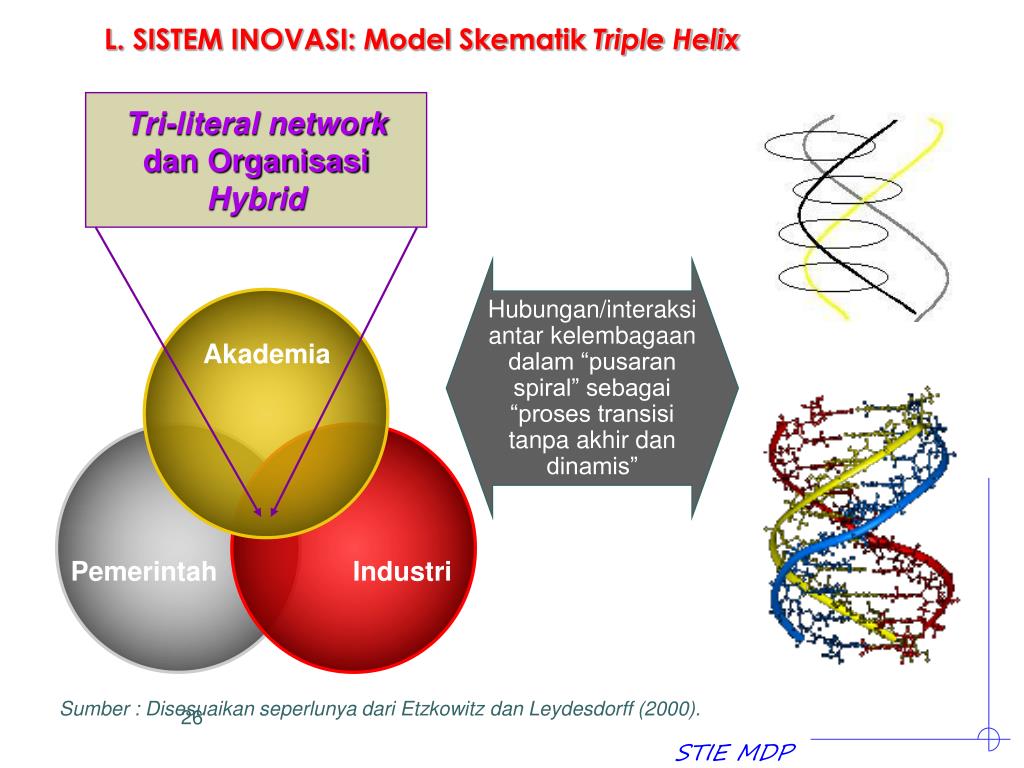 L. SISTEM INOVASI: Model Skematik Triple Helix

Tri-literal network dan Organisasi Hybrid

Akademia

Pemerintah

Industri

Hubungan/interaksi antar kelembagaan dalam “pusaran spiral” sebagai “proses transisi tanpa akhir dan dinamis”

Sumber : Disesuaikan seperlunya dari Etzkowitz dan Leydesdorff (2000).

26

STIE MDP